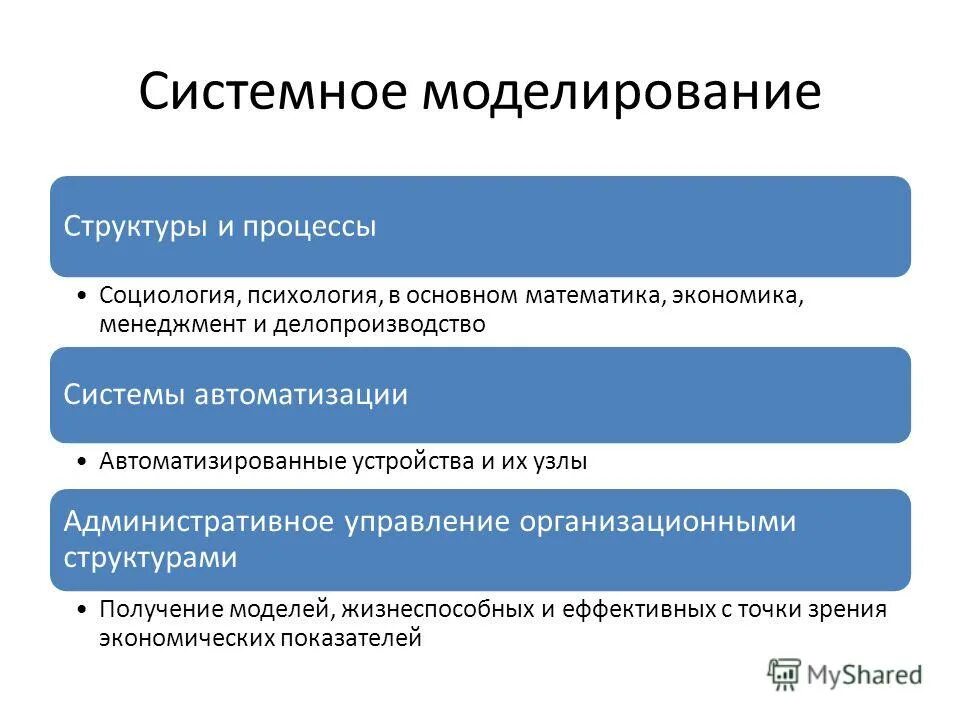 Системное моделирование

Структуры и процессы

• Социология, психология, в основном математика, экономика, менеджмент и делопроизводство

Системы автоматизации

• Автоматизированные устройства и их узлы

Административное управление организационными структурами

• Получение моделей, жизнеспособных и еффективных с точки зрения экономических показателей

MyShared